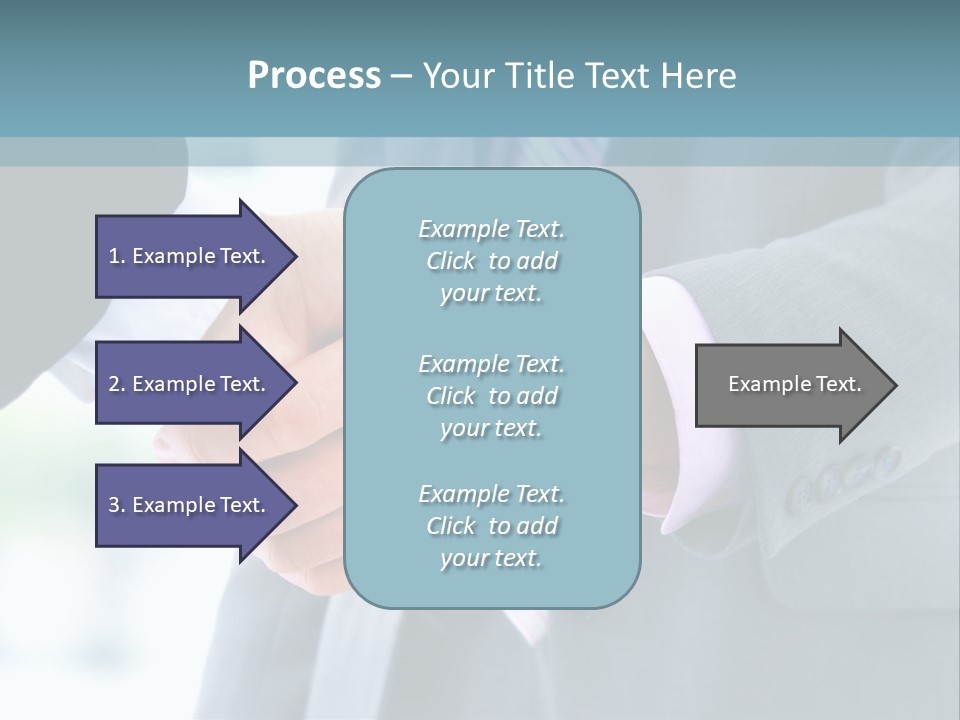 Process – Your Title Text Here

1. Example Text.

2. Example Text.

3. Example Text.

Example Text. Click to add your text.

Example Text. Click to add your text.

Example Text. Click to add your text.

Example Text.